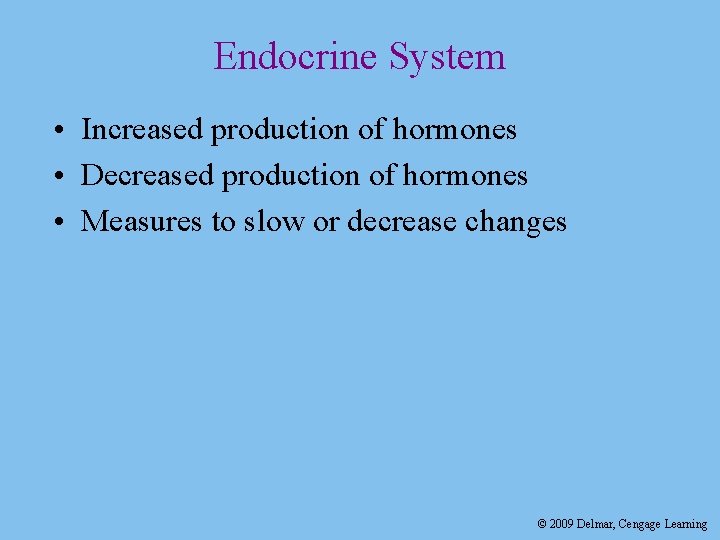 Endocrine System

• Increased production of hormones
• Decreased production of hormones
• Measures to slow or decrease changes

© 2009 Delmar, Cengage Learning